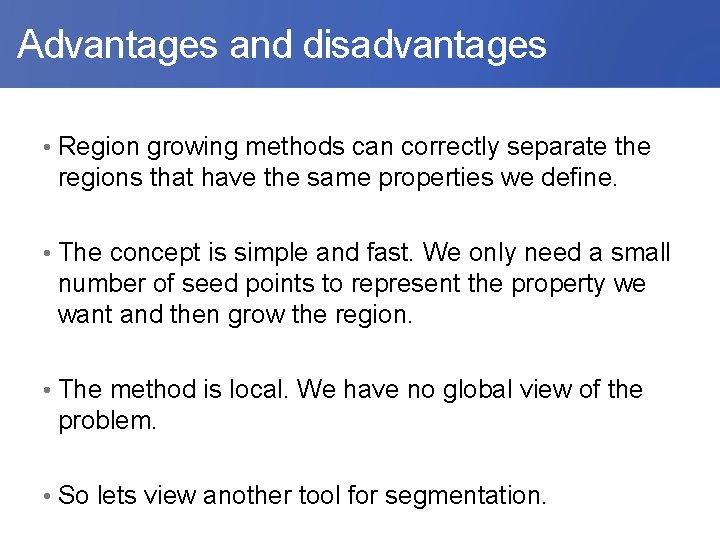 Advantages and disadvantages

• Region growing methods can correctly separate the regions that have the same properties we define.

• The concept is simple and fast. We only need a small number of seed points to represent the property we want and then grow the region.

• The method is local. We have no global view of the problem.

• So lets view another tool for segmentation.